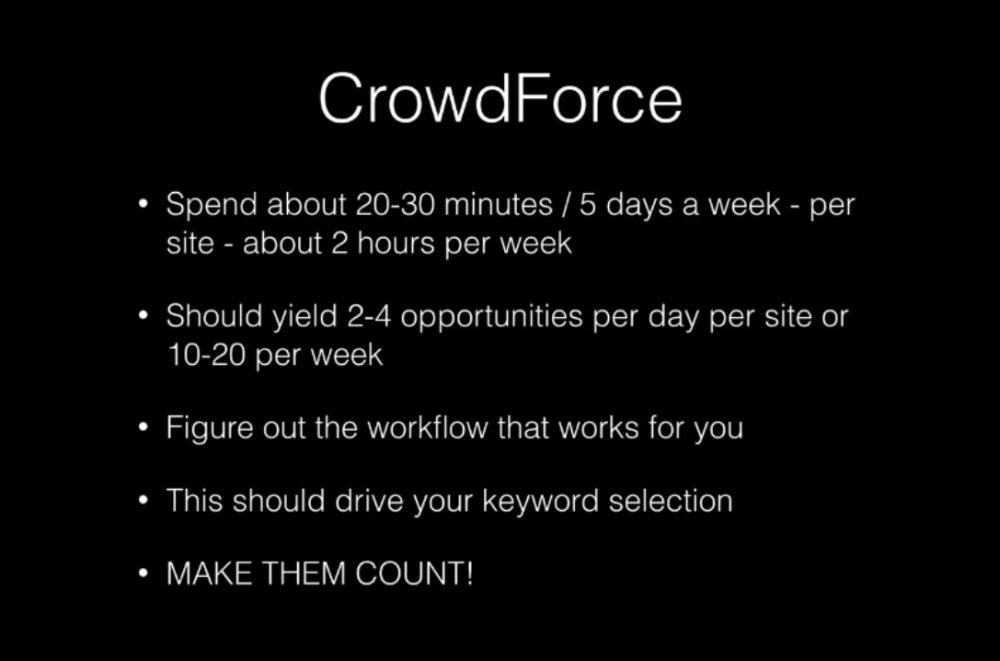 CrowdForce

• Spend about 20-30 minutes / 5 days a week - per site - about 2 hours per week

• Should yield 2-4 opportunities per day per site or 10-20 per week

• Figure out the workflow that works for you

• This should drive your keyword selection

• MAKE THEM COUNT!